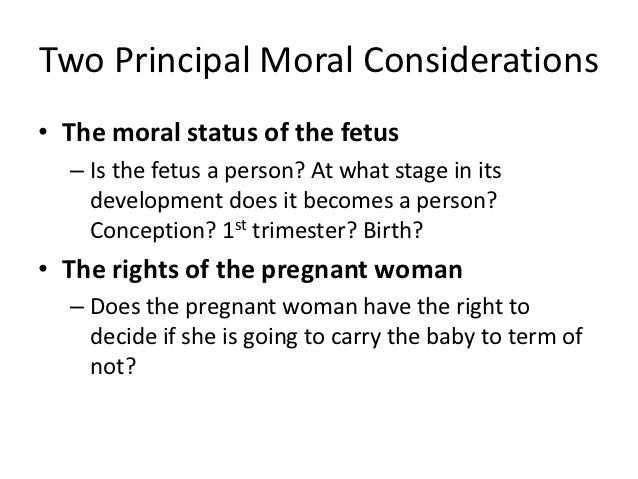 Two Principal Moral Considerations

• The moral status of the fetus
– Is the fetus a person? At what stage in its development does it becomes a person? Conception? 1$^{st}$ trimester? Birth?

• The rights of the pregnant woman
– Does the pregnant woman have the right to decide if she is going to carry the baby to term of not?